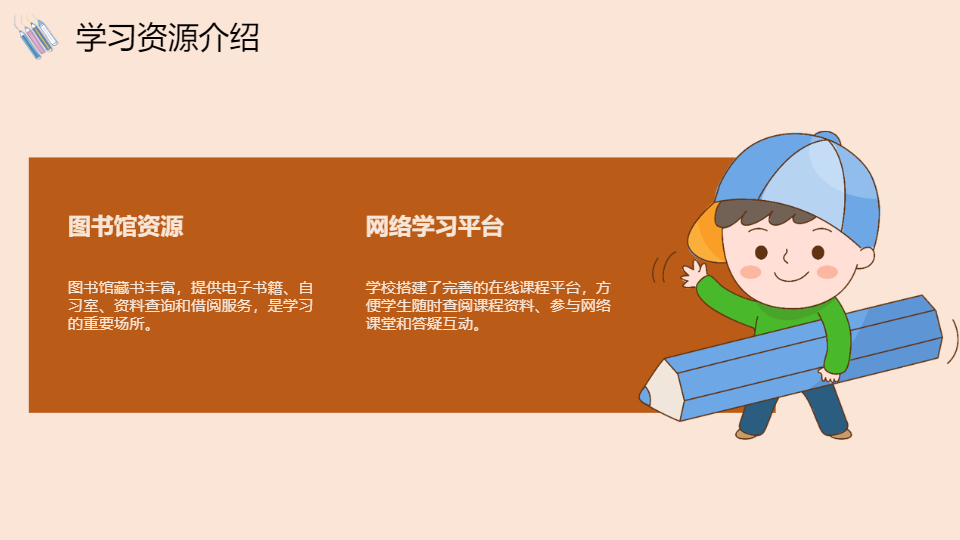 学习资源介绍

图书馆资源

图书馆藏书丰富，提供电子书籍、自习室、资料查询和借阅服务，是学习的重要场所。

网络学习平台

学校搭建了完善的在线课程平台，方便学生随时查阅课程资料、参与网络课堂和答疑互动。